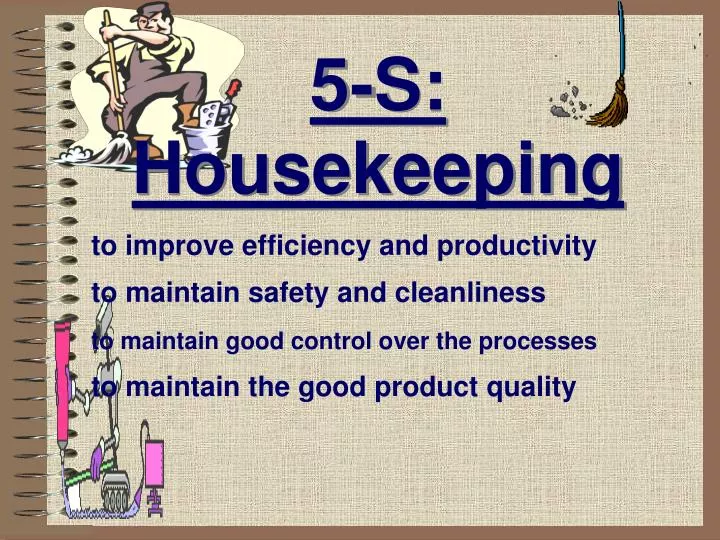 5-S:
Housekeeping

to improve efficiency and productivity
to maintain safety and cleanliness
to maintain good control over the processes
to maintain the good product quality